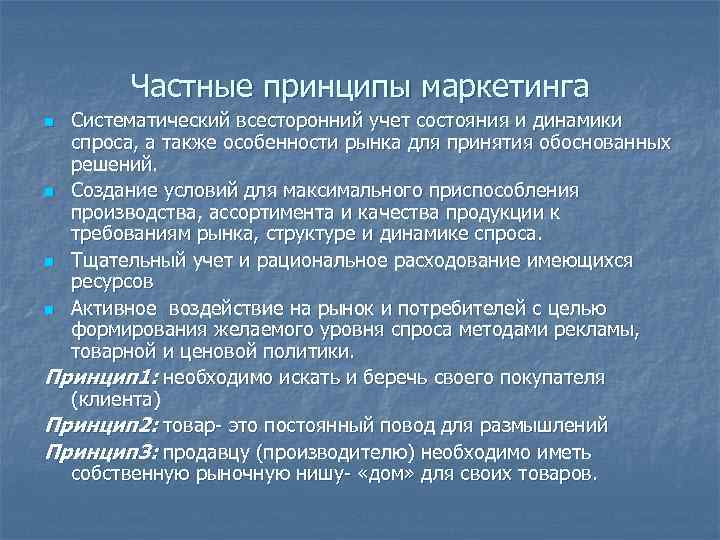 Частные принципы маркетинга

Систематический всесторонний учет состояния и динамики спроса, а также особенности рынка для принятия обоснованных решений.

Создание условий для максимального приспособления производства, ассортимента и качества продукции к требованиям рынка, структуре и динамике спроса.

Тщательный учет и рациональное расходование имеющихся ресурсов

Активное воздействие на рынок и потребителей с целью формирования желаемого уровня спроса методами рекламы, товарной и ценовой политики.

Принцип1: необходимо искать и беречь своего покупателя (клиента)

Принцип2: товар- это постоянный повод для размышлений

Принцип3: продавцу (производителю) необходимо иметь собственную рыночную нишу- «дом» для своих товаров.